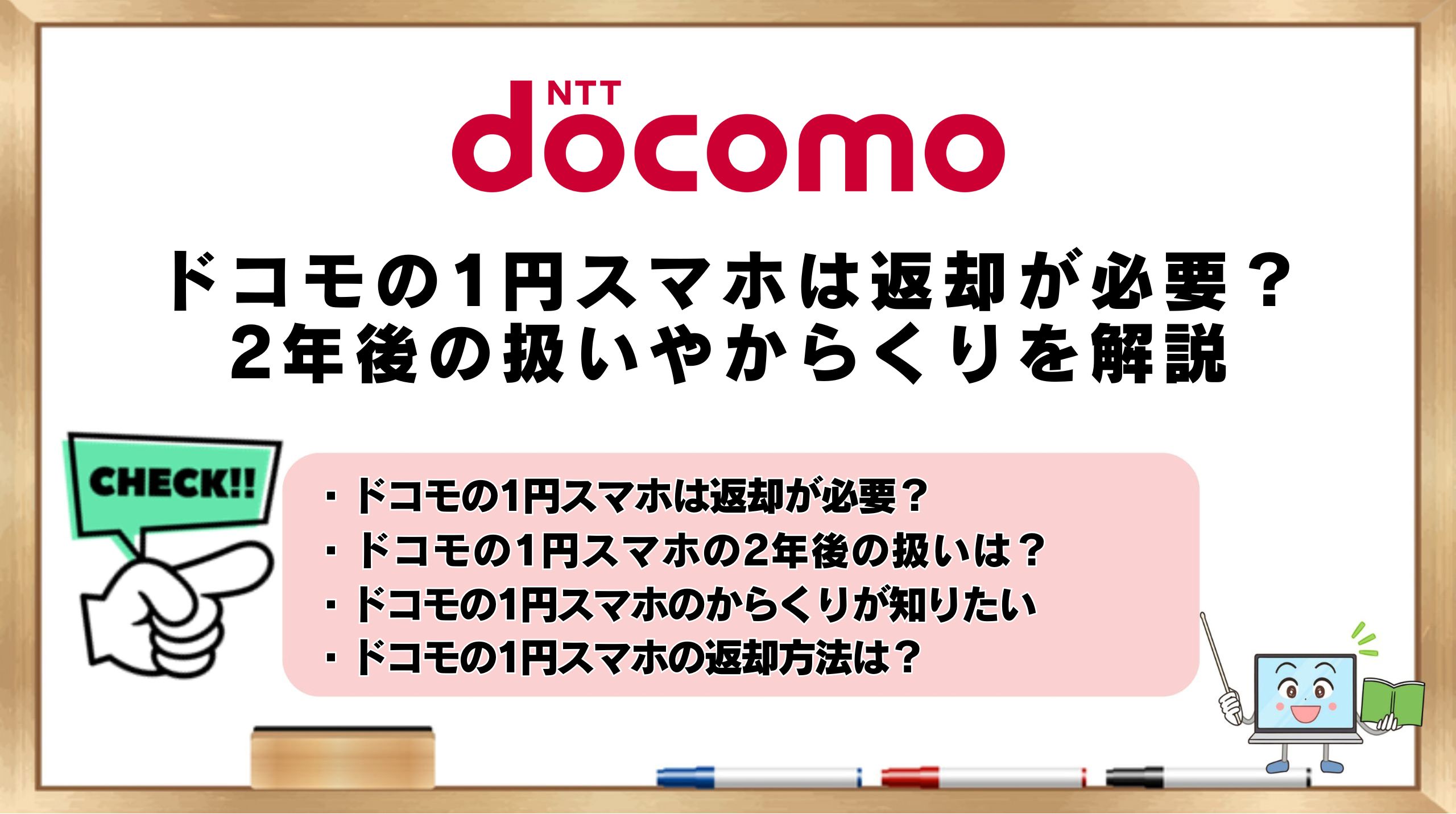 NTT
docomo

ドコモの1円スマホは返却が必要？
2年後の扱いやからくりを解説

CHECK!!

・ドコモの1円スマホは返却が必要？
・ドコモの1円スマホの2年後の扱いは？
・ドコモの1円スマホのからくりが知りたい
・ドコモの1円スマホの返却方法は？